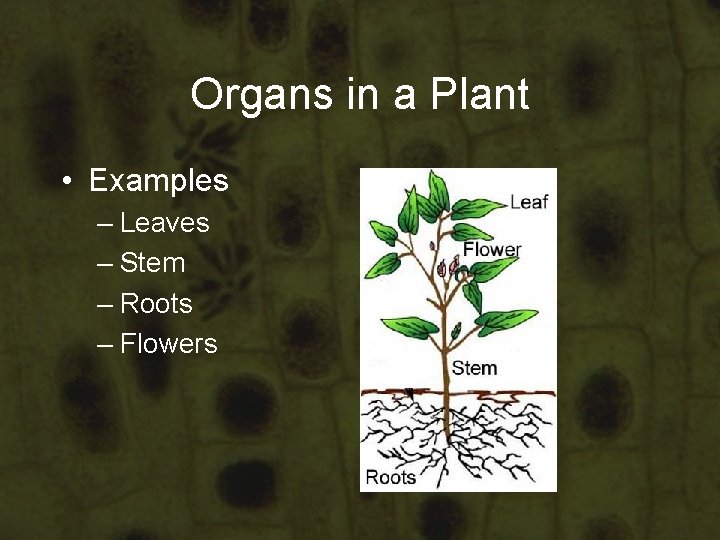 Organs in a Plant

• Examples
– Leaves
– Stem
– Roots
– Flowers

Leaf
Flower
Stem
Roots